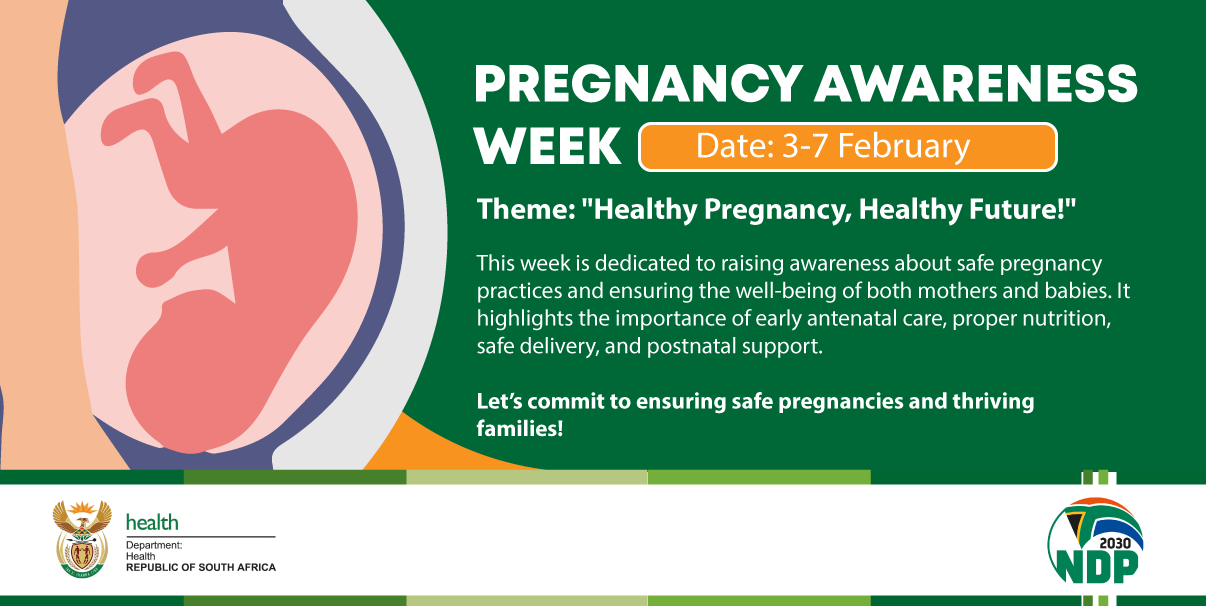 PREGNANCY AWARENESS WEEK

Date: 3-7 February

Theme: "Healthy Pregnancy, Healthy Future!"

This week is dedicated to raising awareness about safe pregnancy practices and ensuring the well-being of both mothers and babies. It highlights the importance of early antenatal care, proper nutrition, safe delivery, and postnatal support.

Let's commit to ensuring safe pregnancies and thriving families!

health
Department:
Health
REPUBLIC OF SOUTH AFRICA

2030
NDP